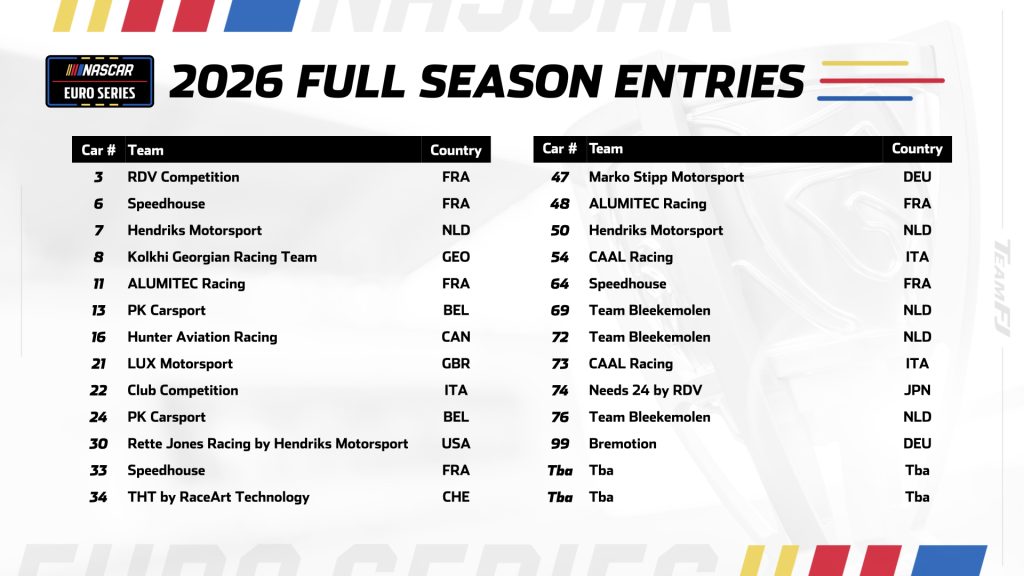 NASCAR EURO SERIES

2026 FULL SEASON ENTRIES

| Car # | Team | Country |
|---|---|---|
| 3 | RDV Competition | FRA |
| 6 | Speedhouse | FRA |
| 7 | Hendriks Motorsport | NLD |
| 8 | Kolkhi Georgian Racing Team | GEO |
| 11 | ALUMITEC Racing | FRA |
| 13 | PK Carsport | BEL |
| 16 | Hunter Aviation Racing | CAN |
| 21 | LUX Motorsport | GBR |
| 22 | Club Competition | ITA |
| 24 | PK Carsport | BEL |
| 30 | Rette Jones Racing by Hendriks Motorsport | USA |
| 33 | Speedhouse | FRA |
| 34 | THT by RaceArt Technology | CHE |

| Car # | Team | Country |
|---|---|---|
| 47 | Marko Stipp Motorsport | DEU |
| 48 | ALUMITEC Racing | FRA |
| 50 | Hendriks Motorsport | NLD |
| 54 | CAAL Racing | ITA |
| 64 | Speedhouse | FRA |
| 69 | Team Bleekemolen | NLD |
| 72 | Team Bleekemolen | NLD |
| 73 | CAAL Racing | ITA |
| 74 | Needs 24 by RDV | JPN |
| 76 | Team Bleekemolen | NLD |
| 99 | Bremotion | DEU |
| Tba | Tba | Tba |
| Tba | Tba | Tba |

TEAMFJ